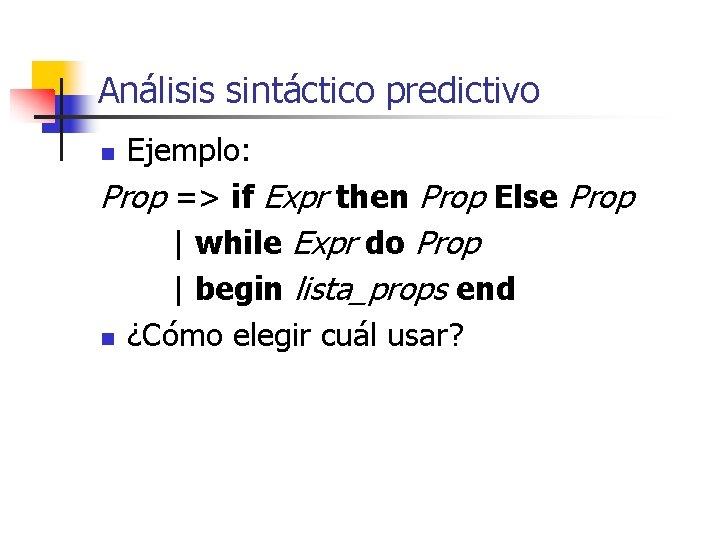 Análisis sintáctico predictivo

Ejemplo:

Prop => if Expr then Prop Else Prop
| while Expr do Prop
| begin lista_props end

¿Cómo elegir cuál usar?